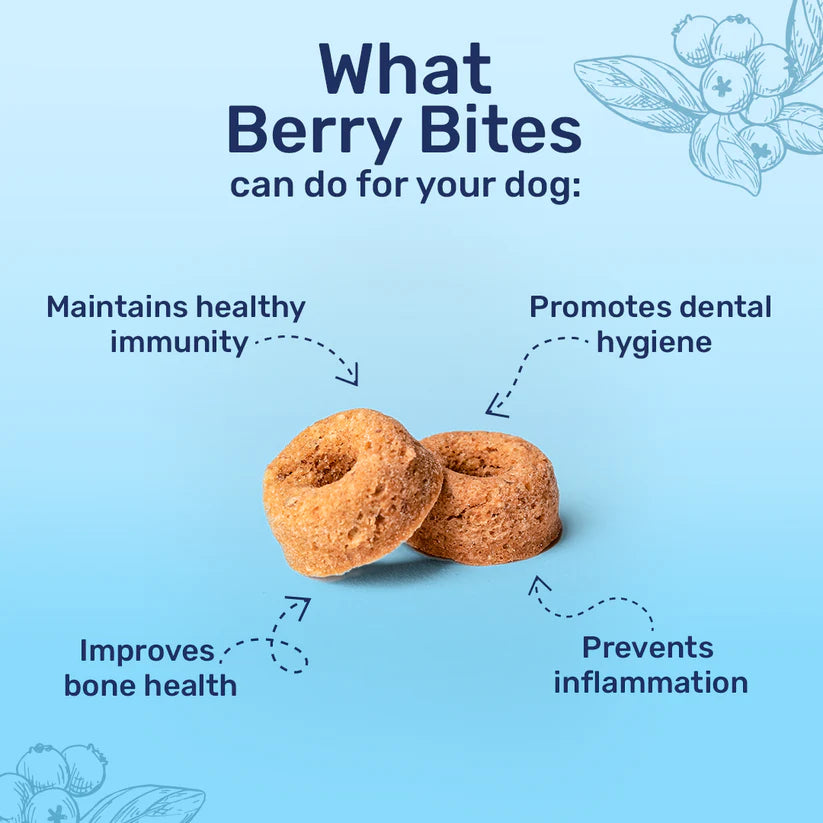 What Berry Bites
can do for your dog:

Maintains healthy immunity

Promotes dental hygiene

Improves bone health

Prevents inflammation